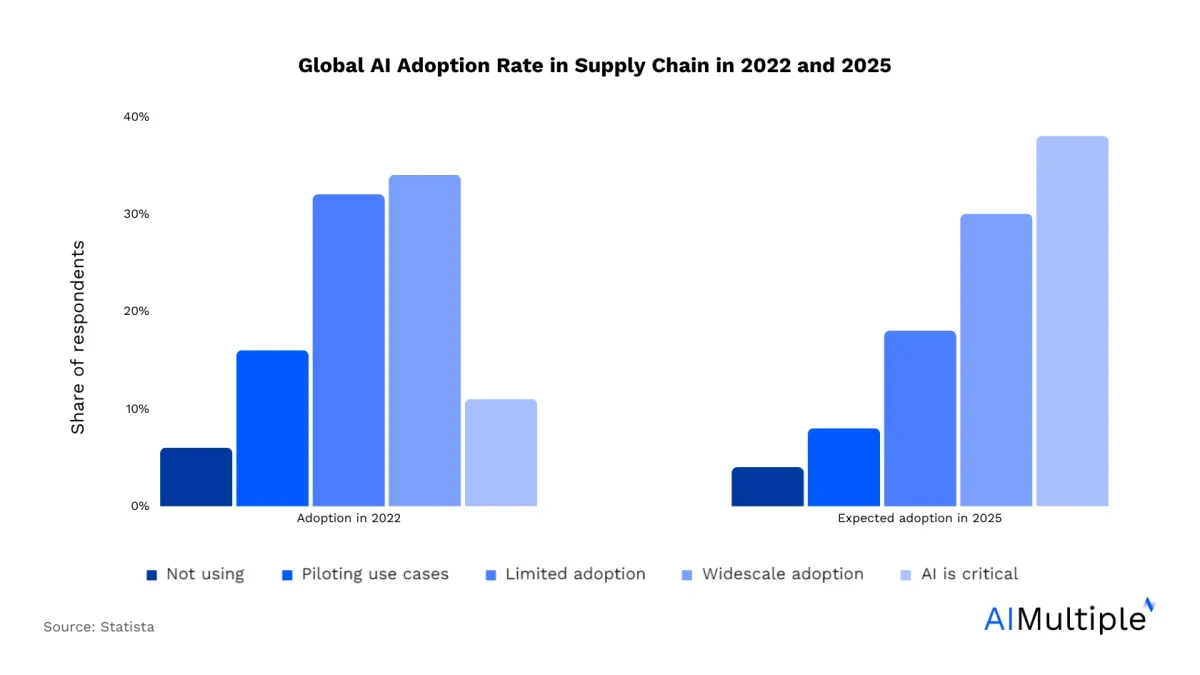 Global AI Adoption Rate in Supply Chain in 2022 and 2025

Share of respondents

40%
30%
20%
10%
0%

Adoption in 2022
Expected adoption in 2025

Not using
Piloting use cases
Limited adoption
Widescale adoption
AI is critical

Source: Statista

AIMultiple